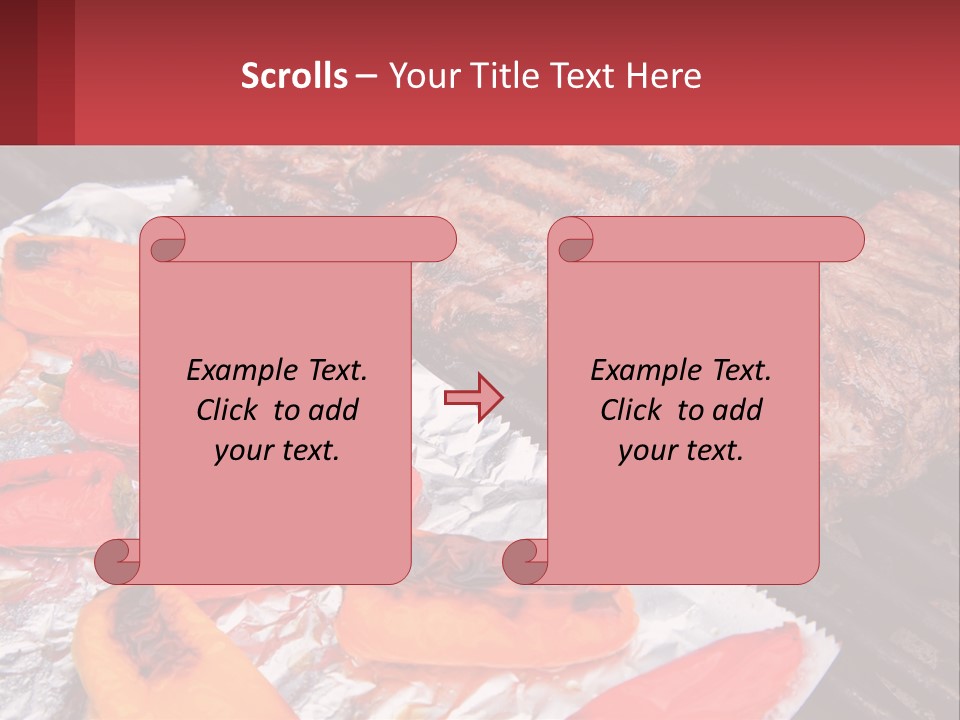 Scrolls – Your Title Text Here

Example Text. Click to add your text.

Example Text. Click to add your text.